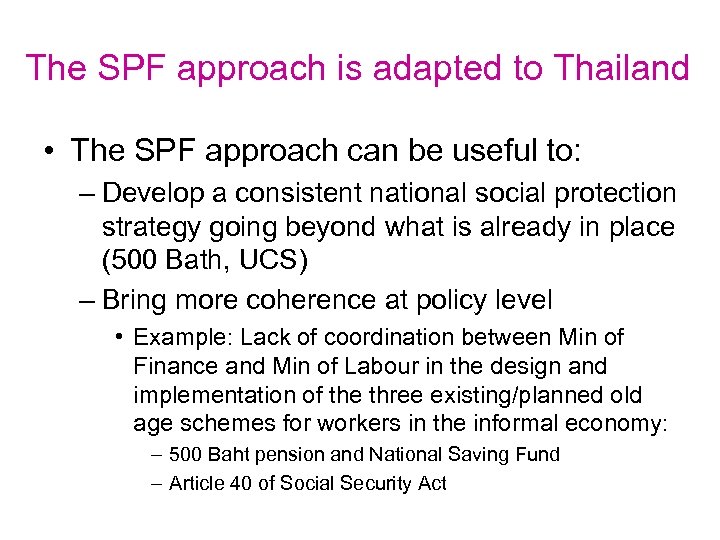 The SPF approach is adapted to Thailand

• The SPF approach can be useful to:
– Develop a consistent national social protection strategy going beyond what is already in place (500 Bath, UCS)
– Bring more coherence at policy level
• Example: Lack of coordination between Min of Finance and Min of Labour in the design and implementation of the three existing/planned old age schemes for workers in the informal economy:
– 500 Baht pension and National Saving Fund
– Article 40 of Social Security Act